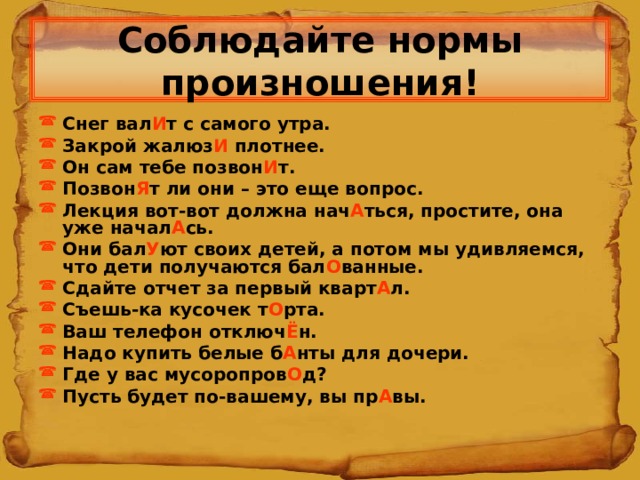 Соблюдайте нормы произношения!

Снег валИт с самого утра.
Закрой жалюзИ плотнее.
Он сам тебе позвонИт.
ПозвонЯт ли они – это еще вопрос.
Лекция вот-вот должна начАться, простите, она уже началАсь.
Они балУют своих детей, а потом мы удивляемся, что дети получаются балОванные.
Сдайте отчет за первый квартАл.
Съешь-ка кусочек тОрта.
Ваш телефон отключЁн.
Надо купить белые бАнты для дочери.
Где у вас мусоропровОд?
Пусть будет по-вашему, вы прАвы.